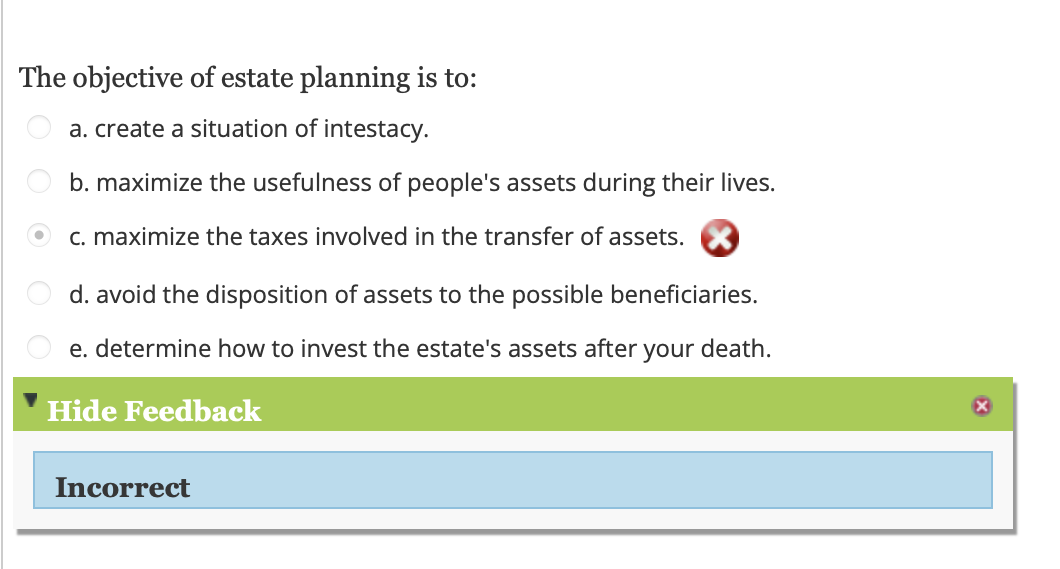 The objective of estate planning is to:

a. create a situation of intestacy.

b. maximize the usefulness of people's assets during their lives.

c. maximize the taxes involved in the transfer of assets.

d. avoid the disposition of assets to the possible beneficiaries.

e. determine how to invest the estate's assets after your death.

Hide Feedback

Incorrect